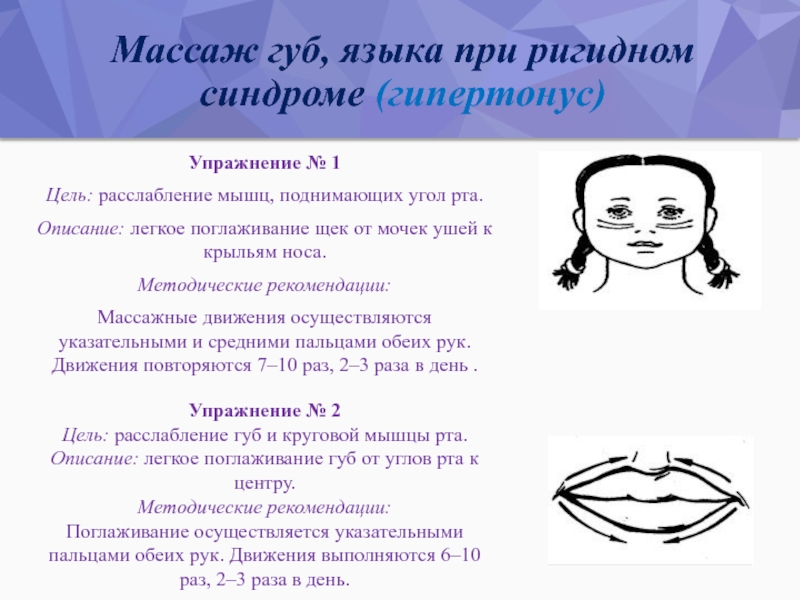 Массаж губ, языка при ригидном синдроме (гипертонус)

Упражнение № 1

Цель: расслабление мышц, поднимающих угол рта.

Описание: легкое поглаживание щек от мочек ушей к крыльям носа.

Методические рекомендации:

Массажные движения осуществляются указательными и средними пальцами обеих рук. Движения повторяются 7–10 раз, 2–3 раза в день .

Упражнение № 2
Цель: расслабление губ и круговой мышцы рта.
Описание: легкое поглаживание губ от углов рта к центру.
Методические рекомендации:
Поглаживание осуществляется указательными пальцами обеих рук. Движения выполняются 6–10 раз, 2–3 раза в день.